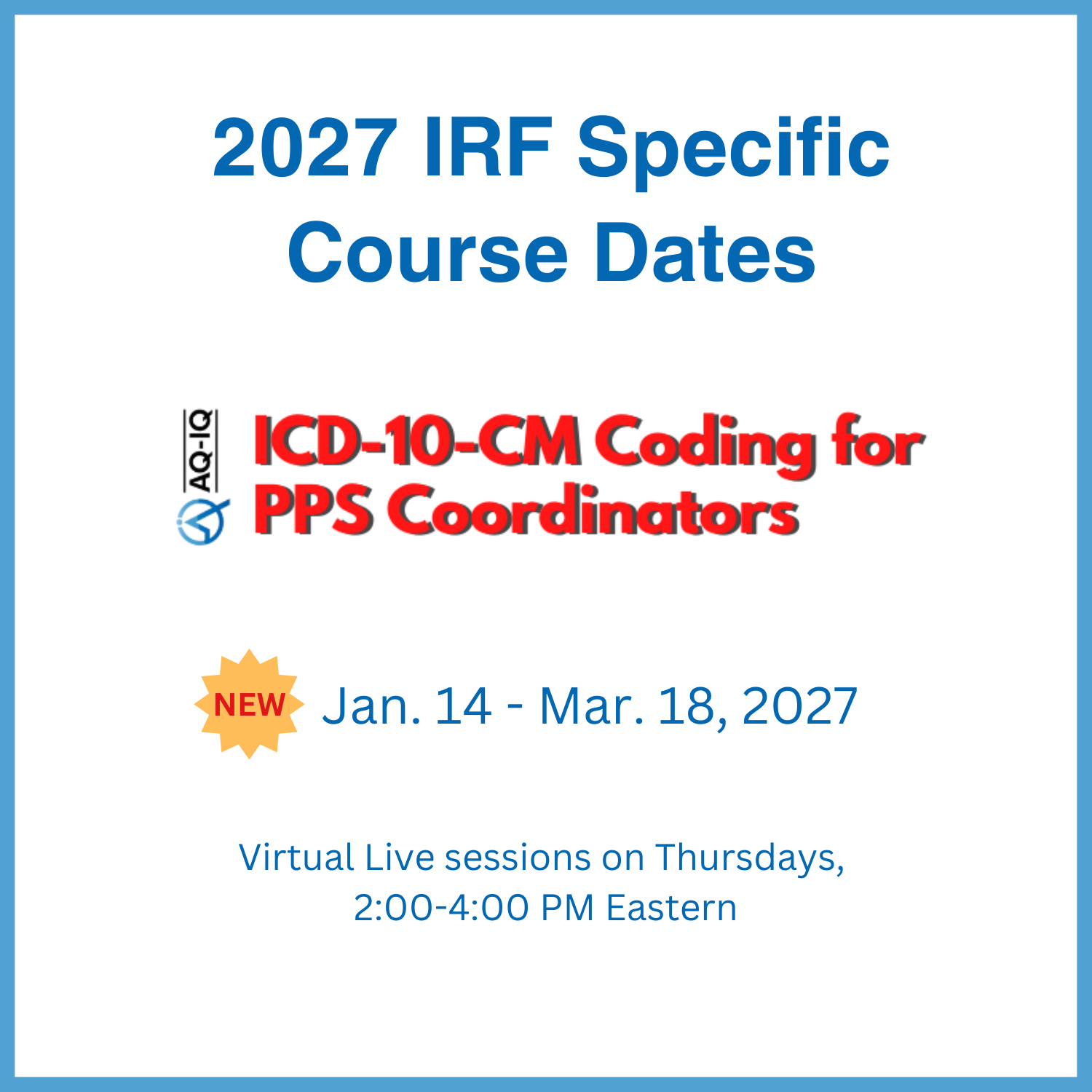 2027 IRF Specific Course Dates

AQ-IQ

ICD-10-CM Coding for PPS Coordinators

NEW Jan. 14 - Mar. 18, 2027

Virtual Live sessions on Thursdays, 2:00-4:00 PM Eastern